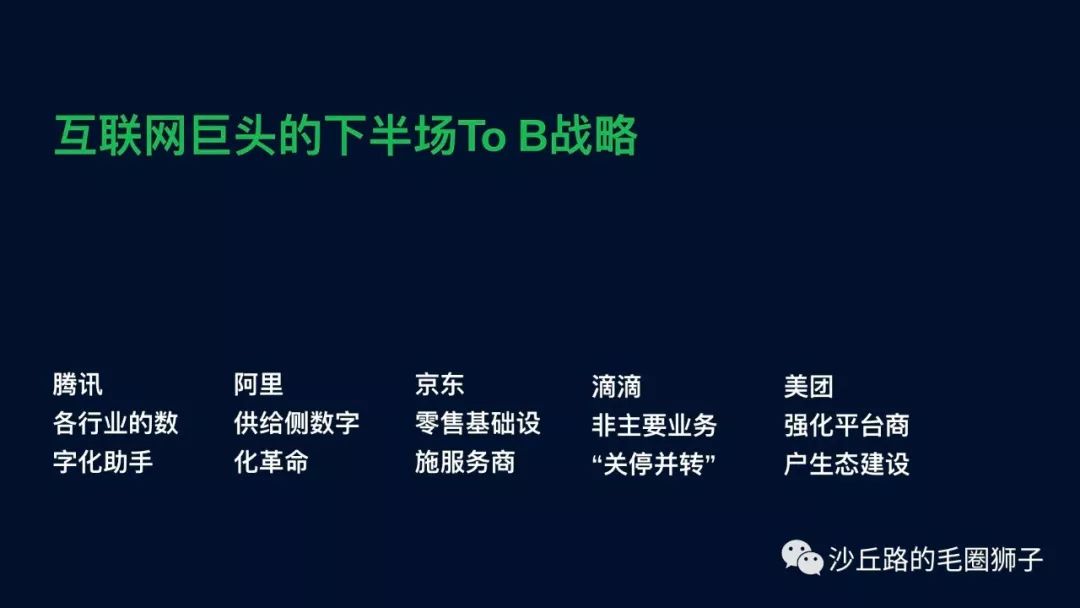 互联网巨头的下半场To B战略

腾讯
各行业的数字化助手

阿里
供给侧数字化革命

京东
零售基础设施服务商

滴滴
非主要业务“关停并转”

美团
强化平台商户生态建设

沙丘路的毛圈狮子